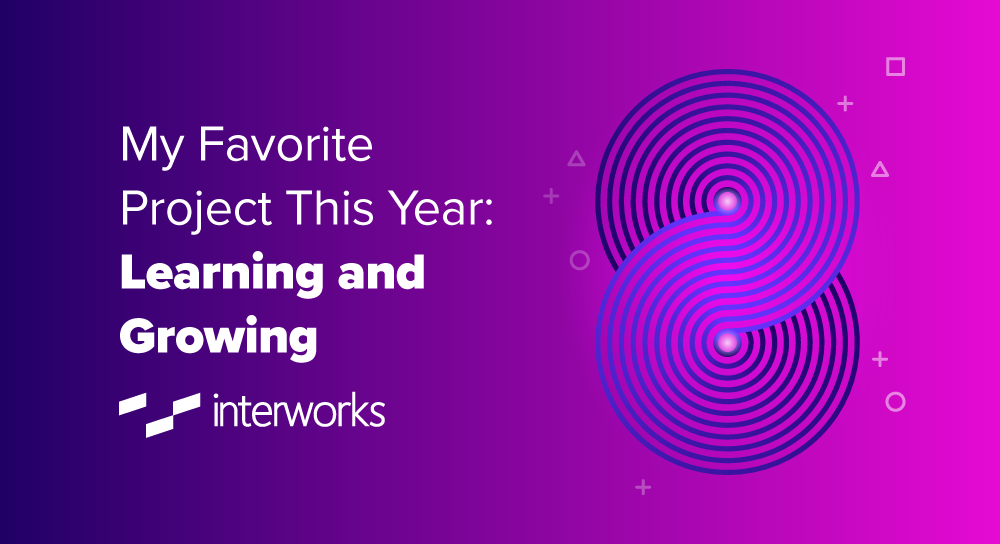 My Favorite Project This Year:
**Learning and Growing**

interworks